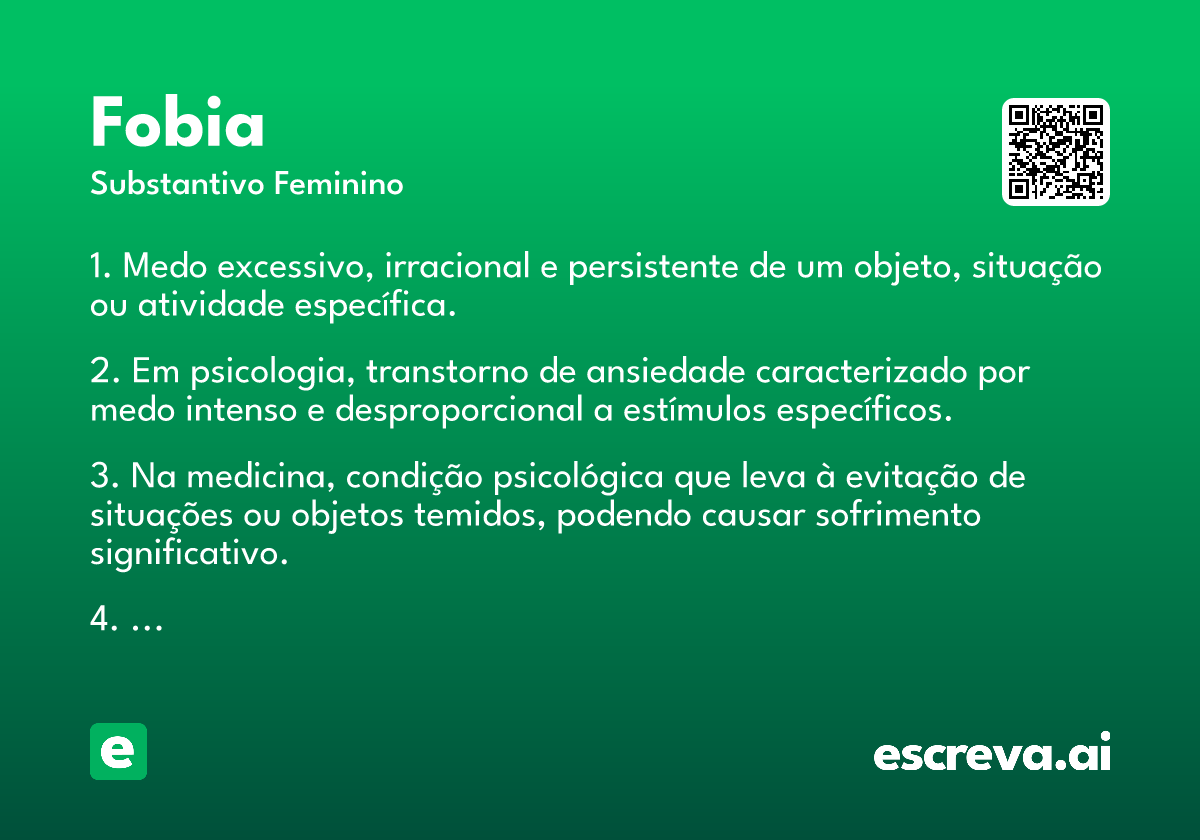 Fobia
Substantivo Feminino

1. Medo excessivo, irracional e persistente de um objeto, situação ou atividade específica.

2. Em psicologia, transtorno de ansiedade caracterizado por medo intenso e desproporcional a estímulos específicos.

3. Na medicina, condição psicológica que leva à evitação de situações ou objetos temidos, podendo causar sofrimento significativo.

4. ...

e

escreva.ai